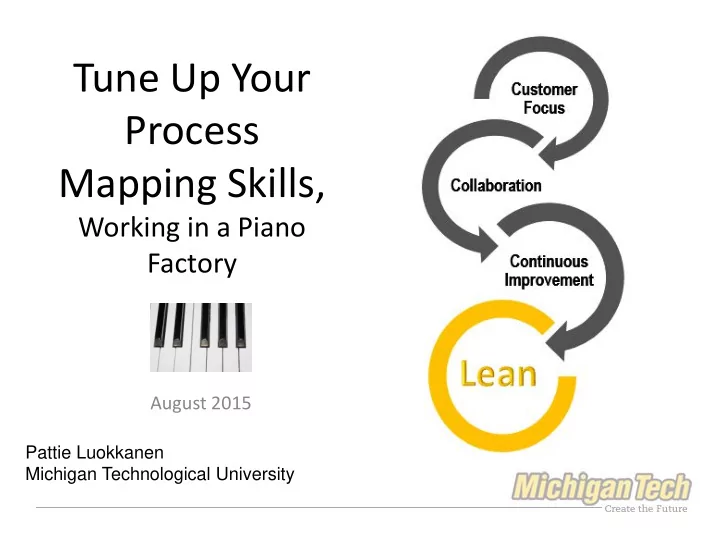 Tune Up Your Process Mapping Skills,
Working in a Piano Factory

August 2015

Pattie Luokkanen
Michigan Technological University

Customer Focus

Collaboration

Continuous Improvement

Lean

Michigan Tech
Create the Future